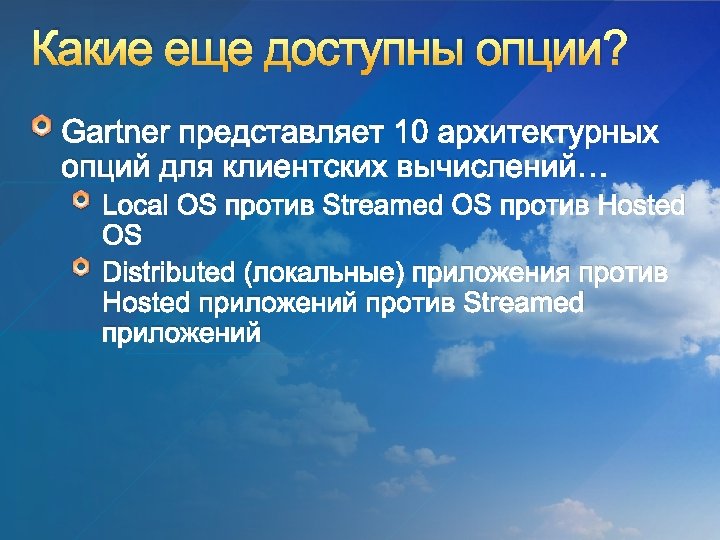 Какие еще доступны опции?

Gartner представляет 10 архитектурных опций для клиентских вычислений…

Local OS против Streamed OS против Hosted OS

Distributed (локальные) приложения против Hosted приложений против Streamed приложений